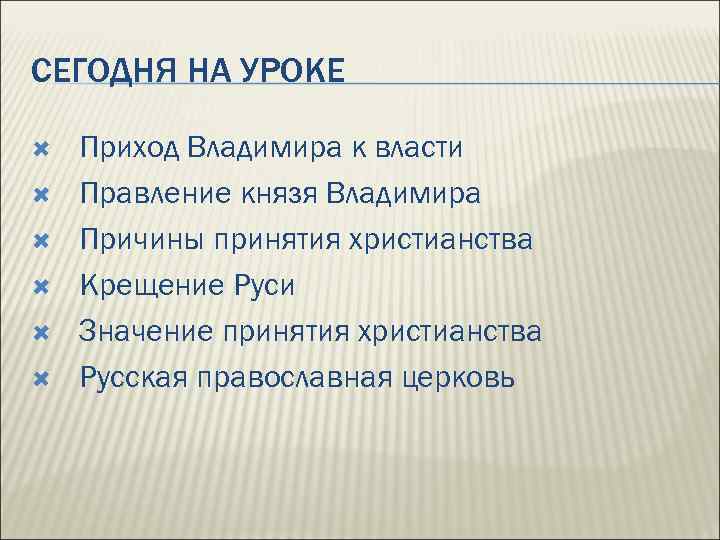 СЕГОДНЯ НА УРОКЕ

Приход Владимира к власти
Правление князя Владимира
Причины принятия христианства
Крещение Руси
Значение принятия христианства
Русская православная церковь